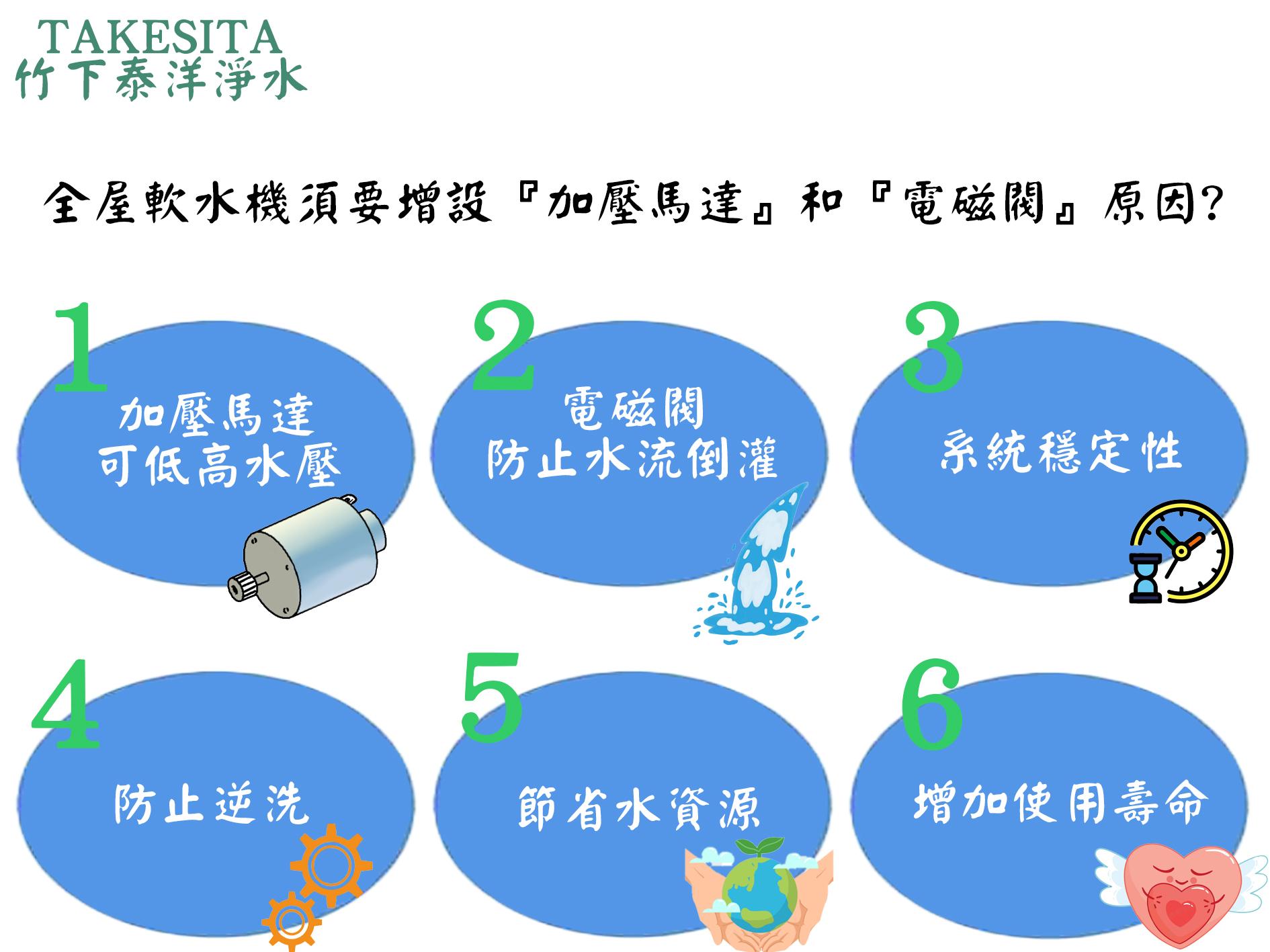 TAKESITA
竹下泰洋淨水

全屋軟水機須要增設『加壓馬達』和『電磁閥』原因?

1
加壓馬達
可低高水壓

2
電磁閥
防止水流倒灌

3
系統穩定性

4
防止逆洗

5
節省水資源

6
增加使用壽命